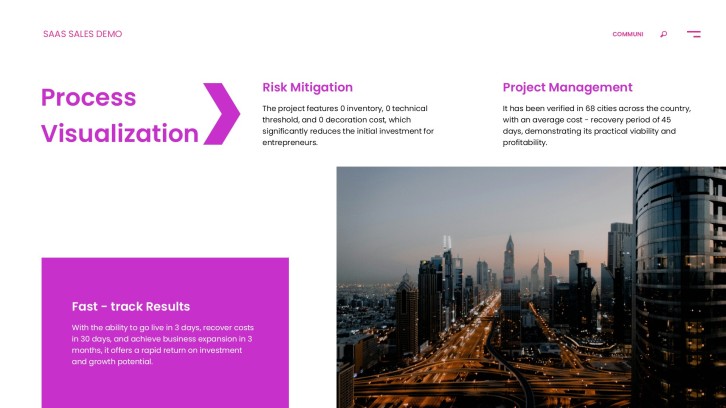 SAAS SALES DEMO

COMMUNI

Process Visualization

Risk Mitigation

The project features 0 inventory, 0 technical threshold, and 0 decoration cost, which significantly reduces the initial investment for entrepreneurs.

Project Management

It has been verified in 68 cities across the country, with an average cost - recovery period of 45 days, demonstrating its practical viability and profitability.

Fast - track Results

With the ability to go live in 3 days, recover costs in 30 days, and achieve business expansion in 3 months, it offers a rapid return on investment and growth potential.